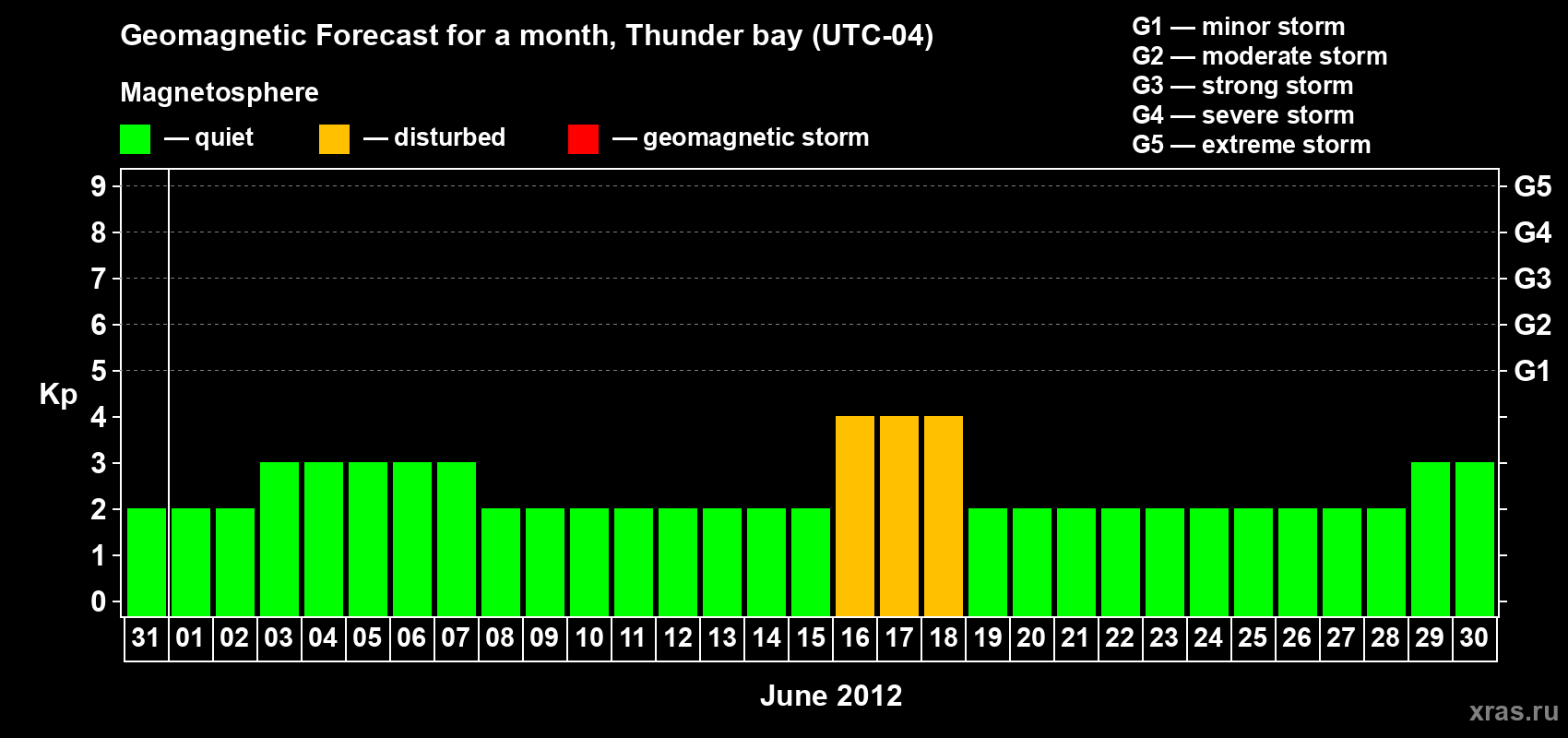 Geomagnetic Forecast for a month, Thunder bay (UTC-04)

Magnetosphere

— quiet — disturbed — geomagnetic storm

G1 — minor storm
G2 — moderate storm
G3 — strong storm
G4 — severe storm
G5 — extreme storm

Kp

9
8
7
6
5
4
3
2
1
0

G5
G4
G3
G2
G1

31 01 02 03 04 05 06 07 08 09 10 11 12 13 14 15 16 17 18 19 20 21 22 23 24 25 26 27 28 29 30

June 2012

xras.ru